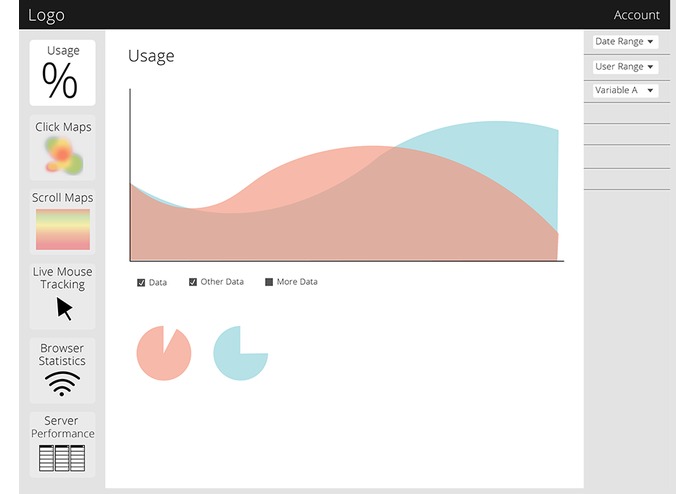 Logo

Account

Usage
%

Click Maps

Scroll Maps

Live Mouse Tracking

Browser Statistics

Server Performance

Usage

Data
Other Data
More Data

Date Range
User Range
Variable A